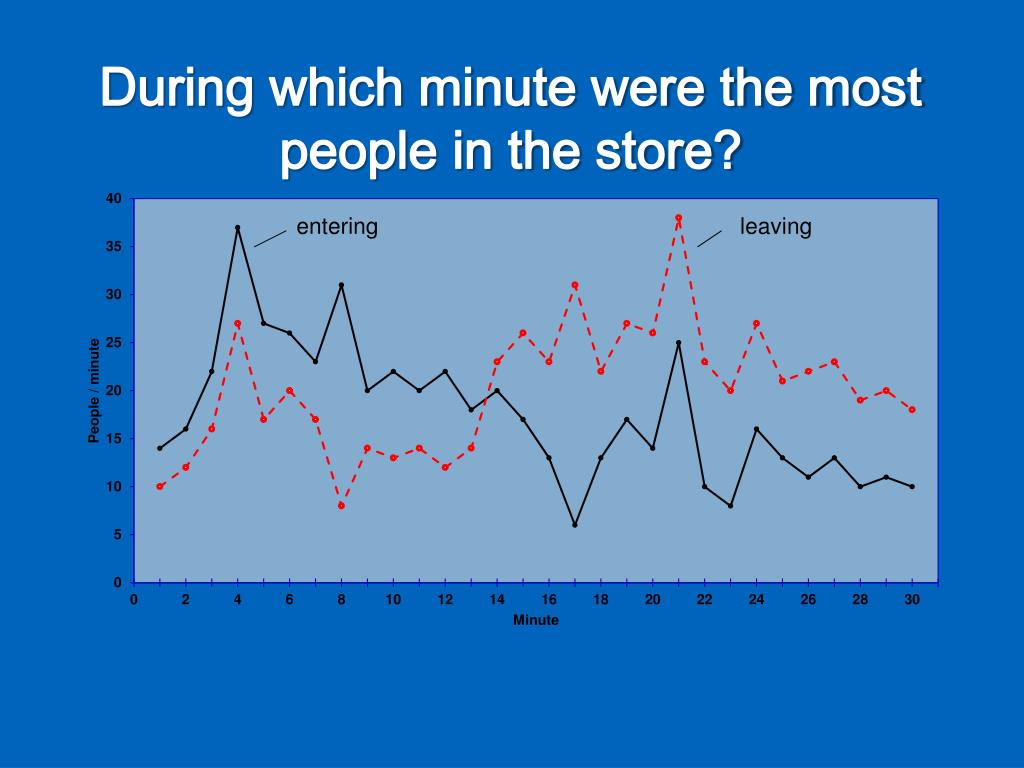 During which minute were the most people in the store?

40
35
30
25
20
15
10
5
0

People / minute

entering

leaving

0 2 4 6 8 10 12 14 16 18 20 22 24 26 28 30

Minute